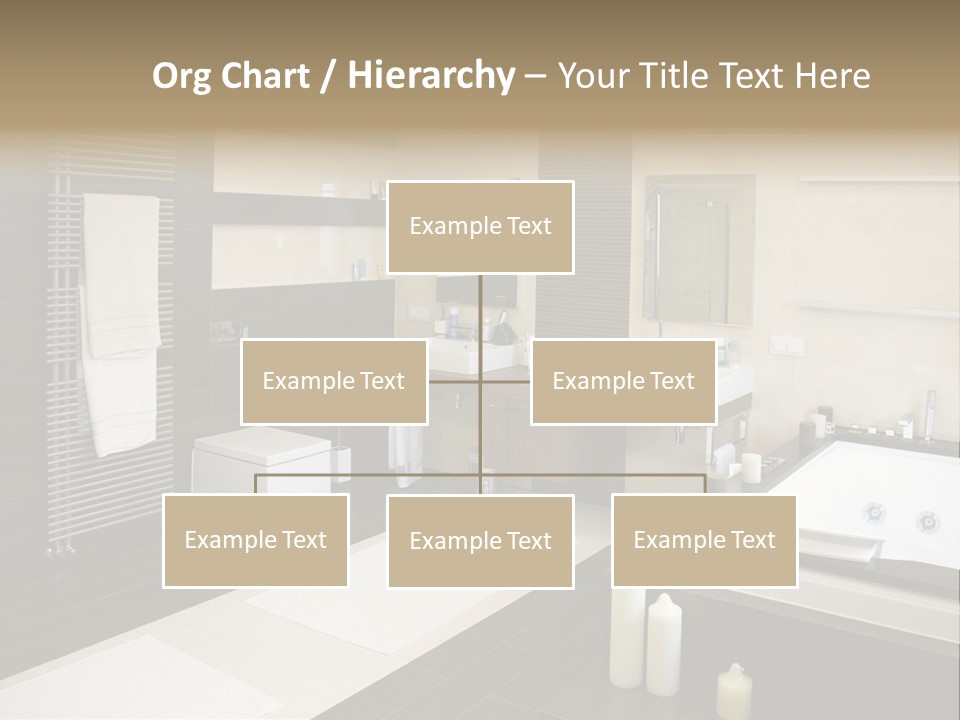 Org Chart / Hierarchy – Your Title Text Here

Example Text

Example Text

Example Text

Example Text

Example Text

Example Text